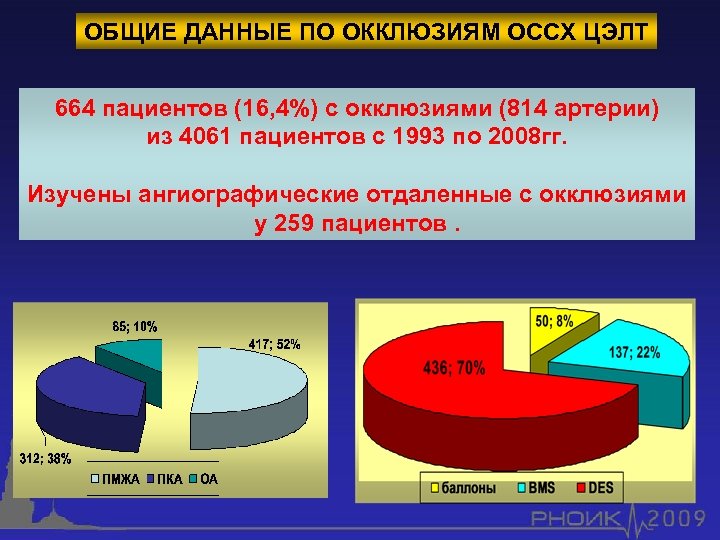 ОБЩИЕ ДАННЫЕ ПО ОККЛЮЗИЯМ ОССХ ЦЭЛТ

664 пациентов (16,4%) с окклюзиями (814 артерии) из 4061 пациентов с 1993 по 2008гг.

Изучены ангиографические отдаленные с окклюзиями у 259 пациентов .

85; 10%
417; 52%
312; 38%
ПМЖА ПКА ОА

50; 8%
137; 22%
436; 70%
баллоны BMS DES

РНОИК 2009